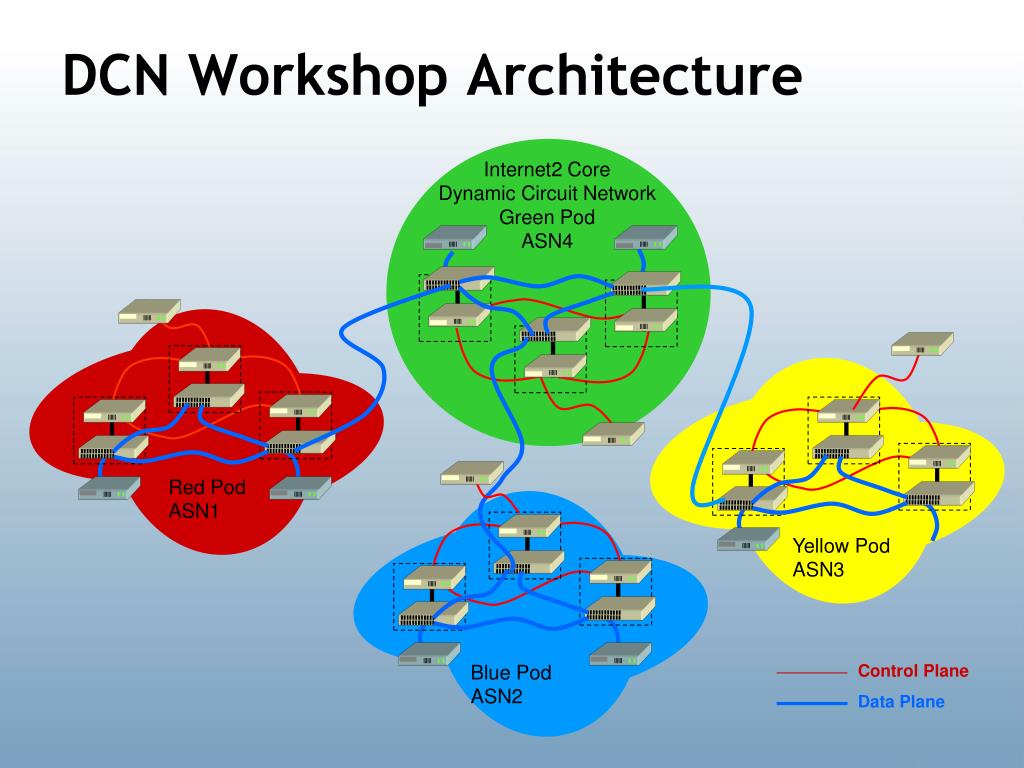 DCN Workshop Architecture

Internet2 Core
Dynamic Circuit Network
Green Pod
ASN4

Red Pod
ASN1

Yellow Pod
ASN3

Blue Pod
ASN2

Control Plane
Data Plane